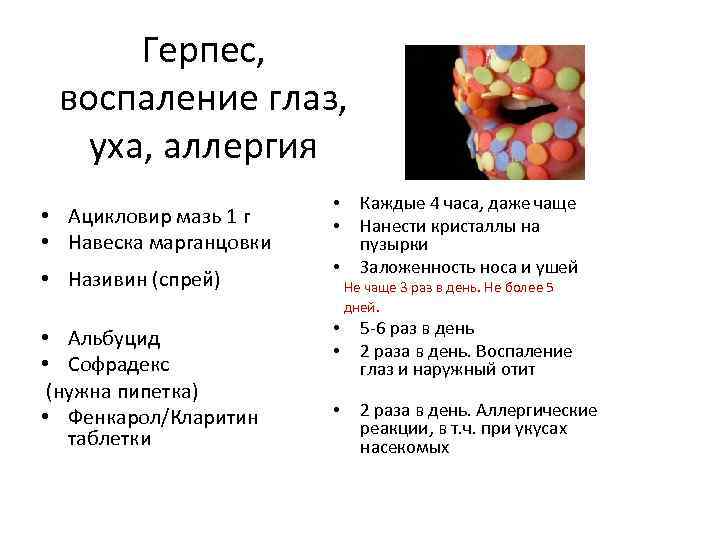 Герпес, воспаление глаз, уха, аллергия

• Ацикловир мазь 1 г
• Навеска марганцовки
• Називин (спрей)

• Альбуцид
• Софрадекс
(нужна пипетка)
• Фенкарол/Кларитин таблетки

• Каждые 4 часа, даже чаще
• Нанести кристаллы на пузырки
• Заложенность носа и ушей
Не чаще 3 раз в день. Не более 5 дней.
• 5-6 раз в день
• 2 раза в день. Воспаление глаз и наружный отит

• 2 раза в день. Аллергические реакции, в т.ч. при укусах насекомых